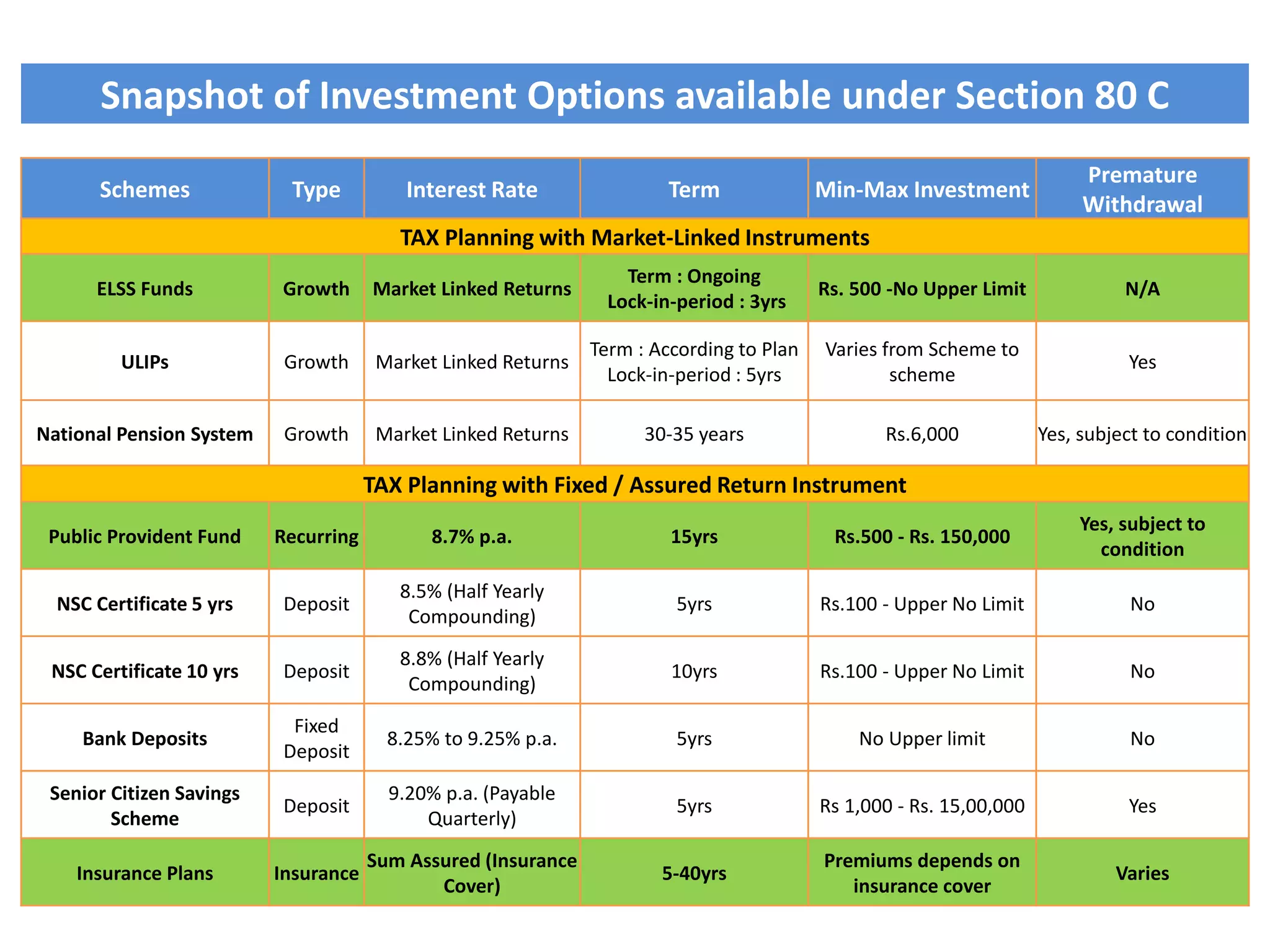 Snapshot of Investment Options available under Section 80 C

| Schemes | Type | Interest Rate | Term | Min-Max Investment | Premature Withdrawal |
|---|---|---|---|---|---|
| TAX Planning with Market-Linked Instruments | | | | | |
| ELSS Funds | Growth | Market Linked Returns | Term : Ongoing Lock-in-period : 3yrs | Rs. 500 -No Upper Limit | N/A |
| ULIPs | Growth | Market Linked Returns | Term : According to Plan Lock-in-period : 5yrs | Varies from Scheme to scheme | Yes |
| National Pension System | Growth | Market Linked Returns | 30-35 years | Rs.6,000 | Yes, subject to condition |
| TAX Planning with Fixed / Assured Return Instrument | | | | | |
| Public Provident Fund | Recurring | 8.7% p.a. | 15yrs | Rs.500 - Rs. 150,000 | Yes, subject to condition |
| NSC Certificate 5 yrs | Deposit | 8.5% (Half Yearly Compounding) | 5yrs | Rs.100 - Upper No Limit | No |
| NSC Certificate 10 yrs | Deposit | 8.8% (Half Yearly Compounding) | 10yrs | Rs.100 - Upper No Limit | No |
| Bank Deposits | Fixed Deposit | 8.25% to 9.25% p.a. | 5yrs | No Upper limit | No |
| Senior Citizen Savings Scheme | Deposit | 9.20% p.a. (Payable Quarterly) | 5yrs | Rs 1,000 - Rs. 15,00,000 | Yes |
| Insurance Plans | Insurance | Sum Assured (Insurance Cover) | 5-40yrs | Premiums depends on insurance cover | Varies |